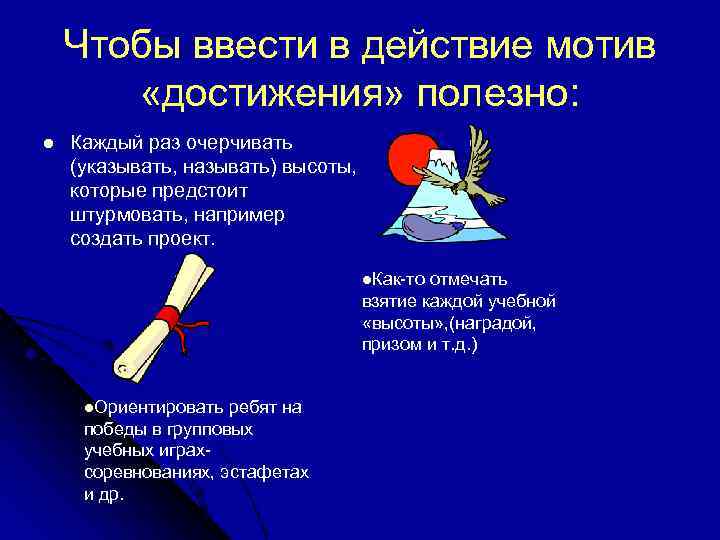 Чтобы ввести в действие мотив «достижения» полезно:

● Каждый раз очерчивать (указывать, называть) высоты, которые предстоит штурмовать, например создать проект.

●Как-то отмечать взятие каждой учебной «высоты»,(наградой, призом и т.д.)

●Ориентировать ребят на победы в групповых учебных играх-соревнованиях, эстафетах и др.